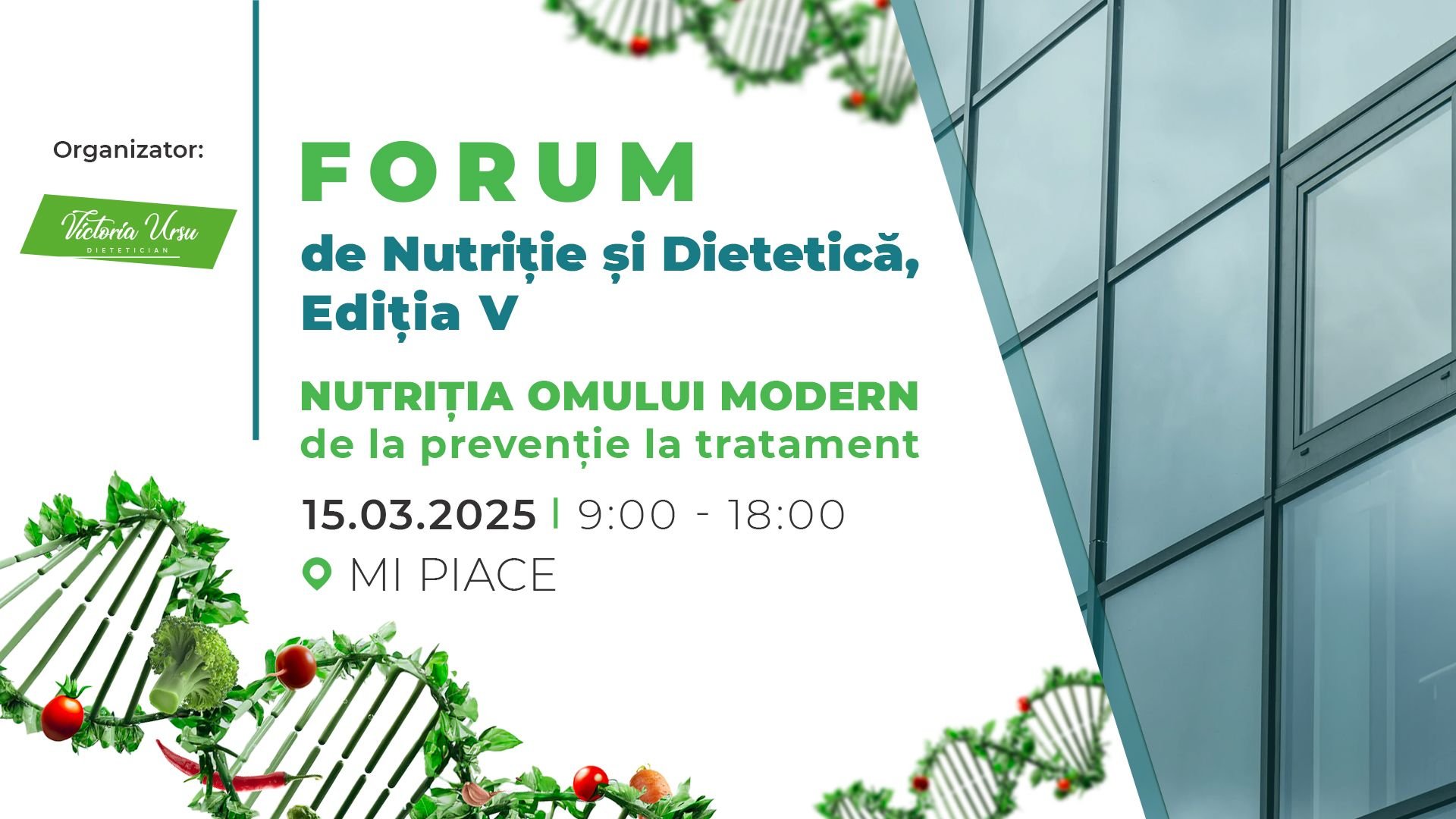 Organizator:

Victoria Ursu
DIETETICIAN

FORUM
de Nutriție și Dietetică, Ediția V

NUTRIȚIA OMULUI MODERN
de la prevenție la tratament

15.03.2025 | 9:00 - 18:00

MI PIACE